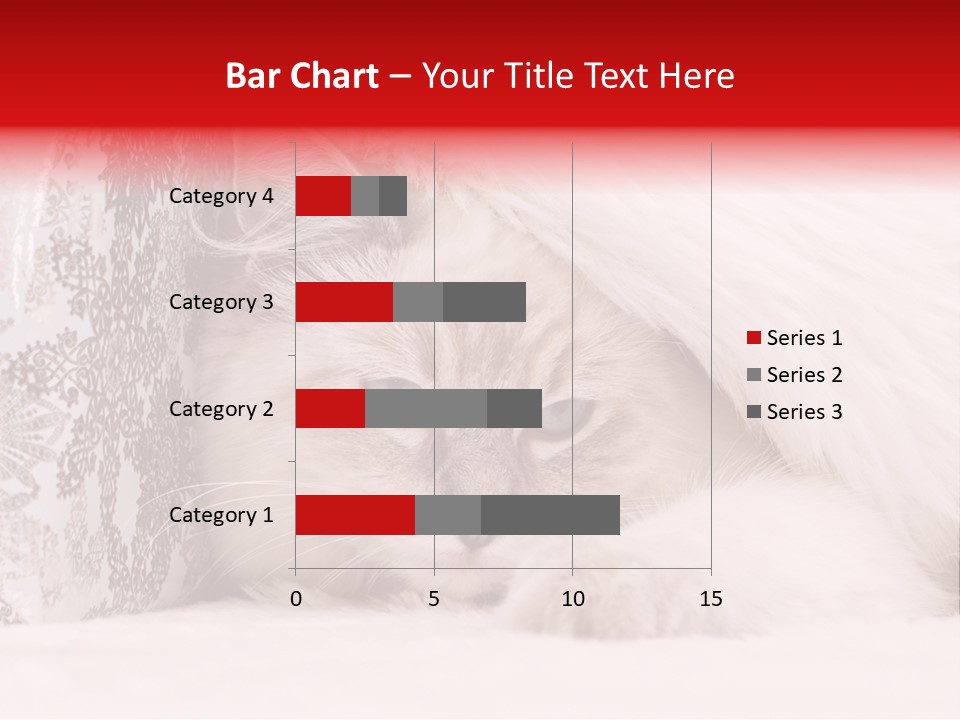 Bar Chart – Your Title Text Here

Category 4
Category 3
Category 2
Category 1

0 5 10 15

Series 1
Series 2
Series 3